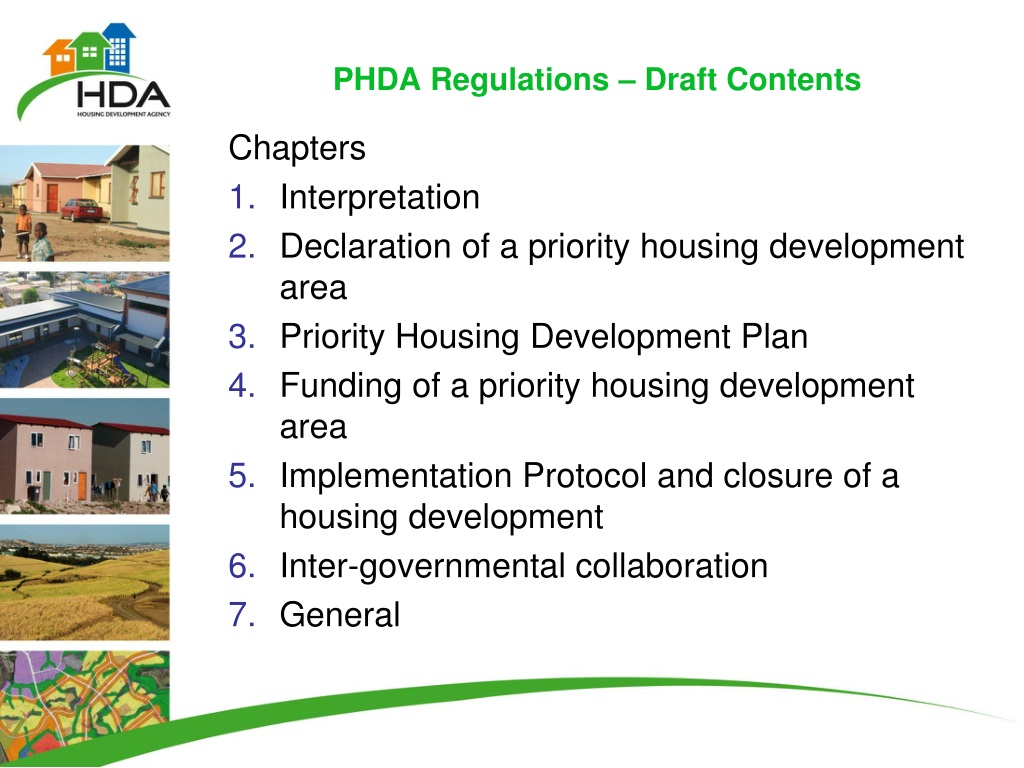 HDA
HOUSING DEVELOPMENT AGENCY

PHDA Regulations – Draft Contents

Chapters
1. Interpretation
2. Declaration of a priority housing development area
3. Priority Housing Development Plan
4. Funding of a priority housing development area
5. Implementation Protocol and closure of a housing development
6. Inter-governmental collaboration
7. General